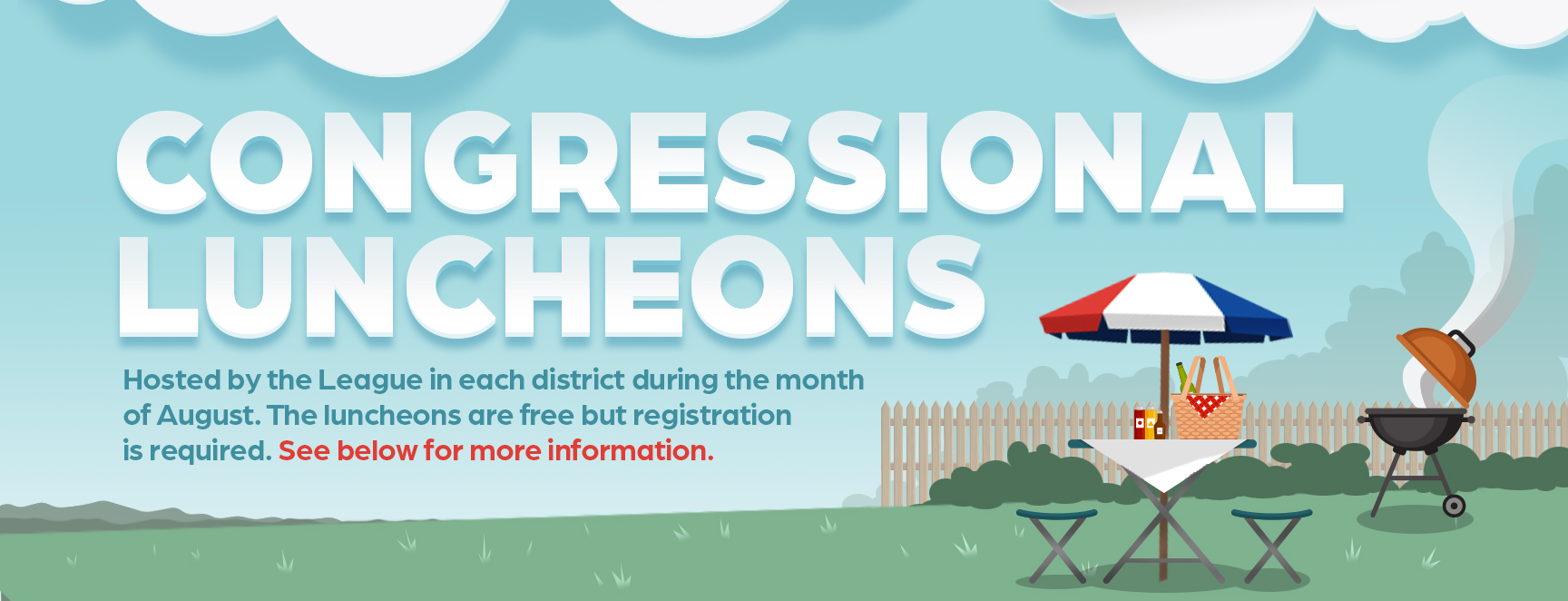 CONGRESSIONAL LUNCHEONS

Hosted by the League in each district during the month of August. The luncheons are free but registration is required. See below for more information.